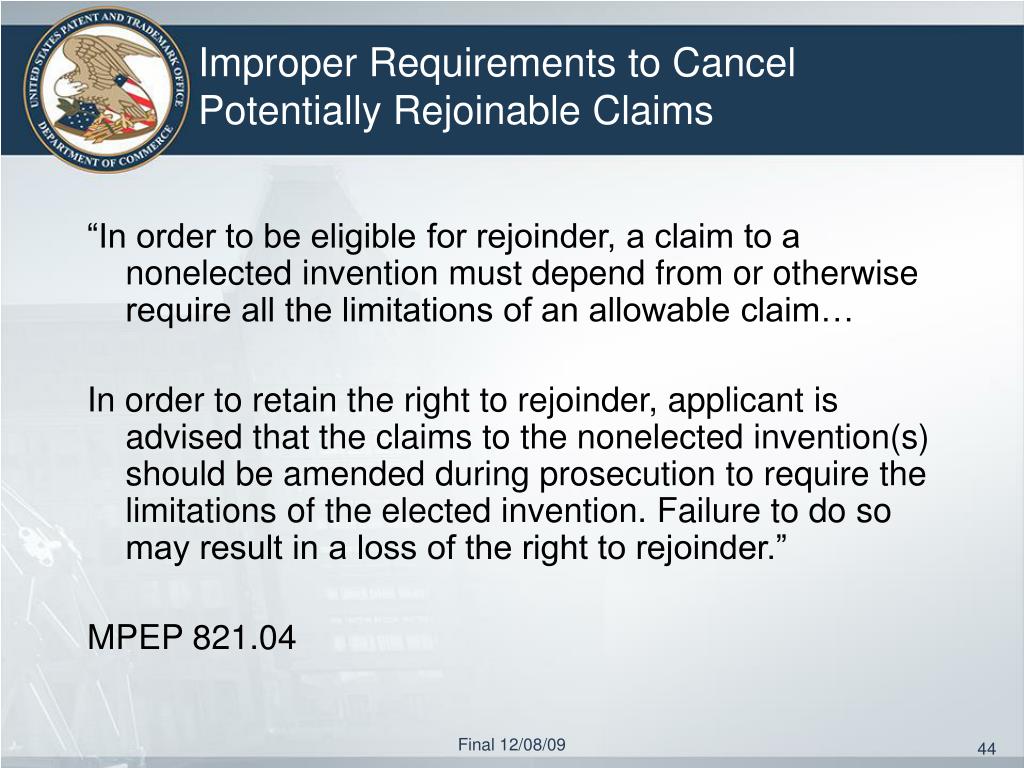 UNITED STATES PATENT AND TRADEMARK OFFICE
DEPARTMENT OF COMMERCE

Improper Requirements to Cancel Potentially Rejoinable Claims

“In order to be eligible for rejoinder, a claim to a nonelected invention must depend from or otherwise require all the limitations of an allowable claim…

In order to retain the right to rejoinder, applicant is advised that the claims to the nonelected invention(s) should be amended during prosecution to require the limitations of the elected invention. Failure to do so may result in a loss of the right to rejoinder.”

MPEP 821.04

Final 12/08/09

44